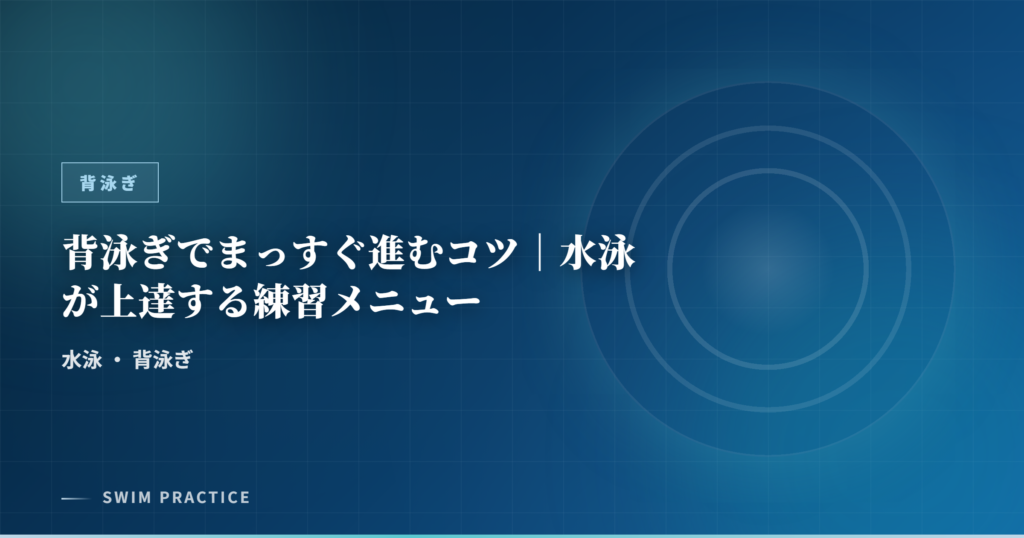 背泳ぎ

背泳ぎでまっすぐ進むコツ｜水泳が上達する練習メニュー

水泳 ・ 背泳ぎ

SWIM PRACTICE